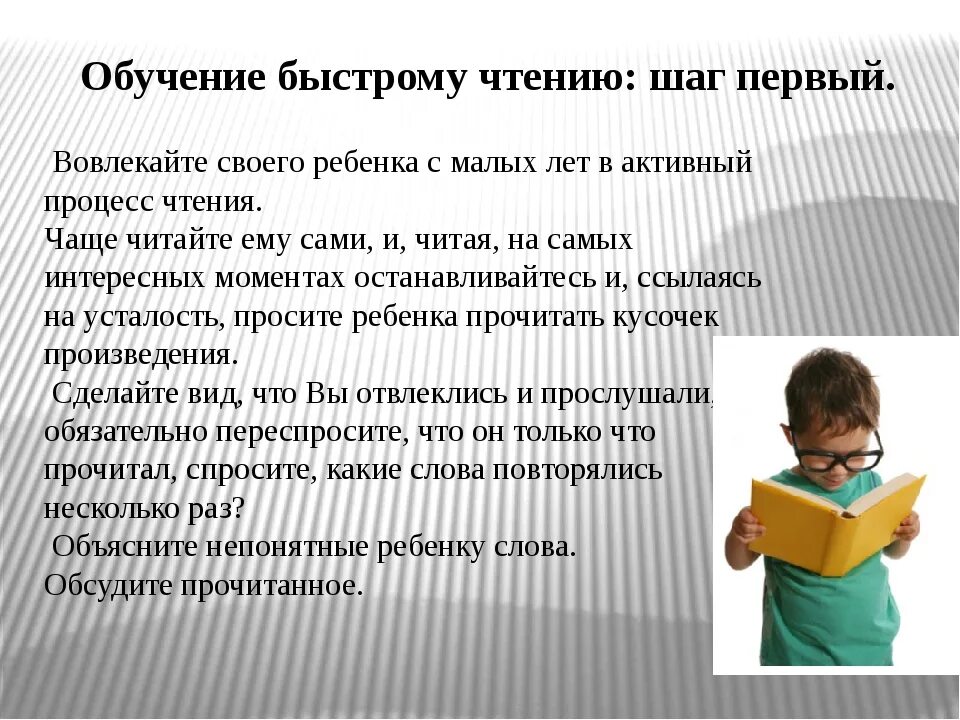 Обучение быстрому чтению: шаг первый.

Вовлекайте своего ребенка с малых лет в активный процесс чтения.
Чаще читайте ему сами, и, читая, на самых интересных моментах останавливайтесь и, ссылаясь на усталость, просите ребенка прочитать кусочек произведения.
Сделайте вид, что Вы отвлеклись и прослушали, обязательно переспросите, что он только что прочитал, спросите, какие слова повторялись несколько раз?
Объясните непонятные ребенку слова.
Обсудите прочитанное.